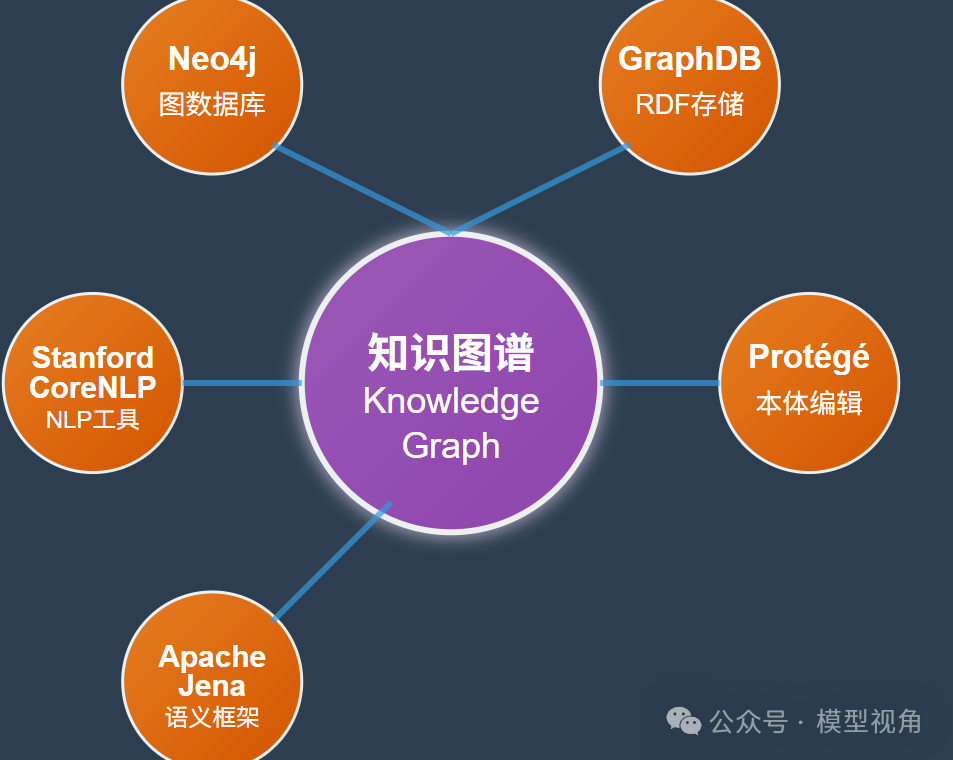 Neo4j
图数据库

GraphDB
RDF存储

Stanford CoreNLP
NLP工具

知识图谱
Knowledge Graph

Protégé
本体编辑

Apache Jena
语义框架

公众号 · 模型视角